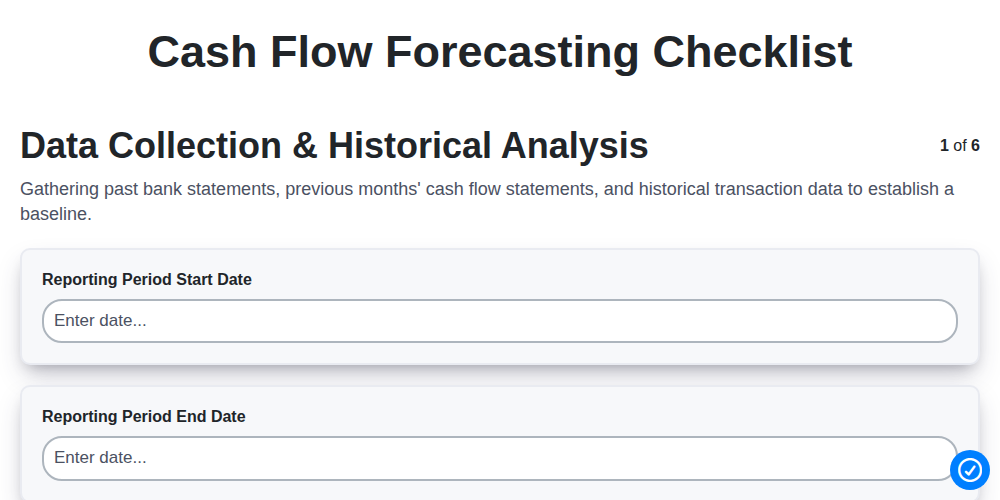 Cash Flow Forecasting Checklist

Data Collection & Historical Analysis

1 of 6

Gathering past bank statements, previous months' cash flow statements, and historical transaction data to establish a baseline.

Reporting Period Start Date

Enter date...

Reporting Period End Date

Enter date...